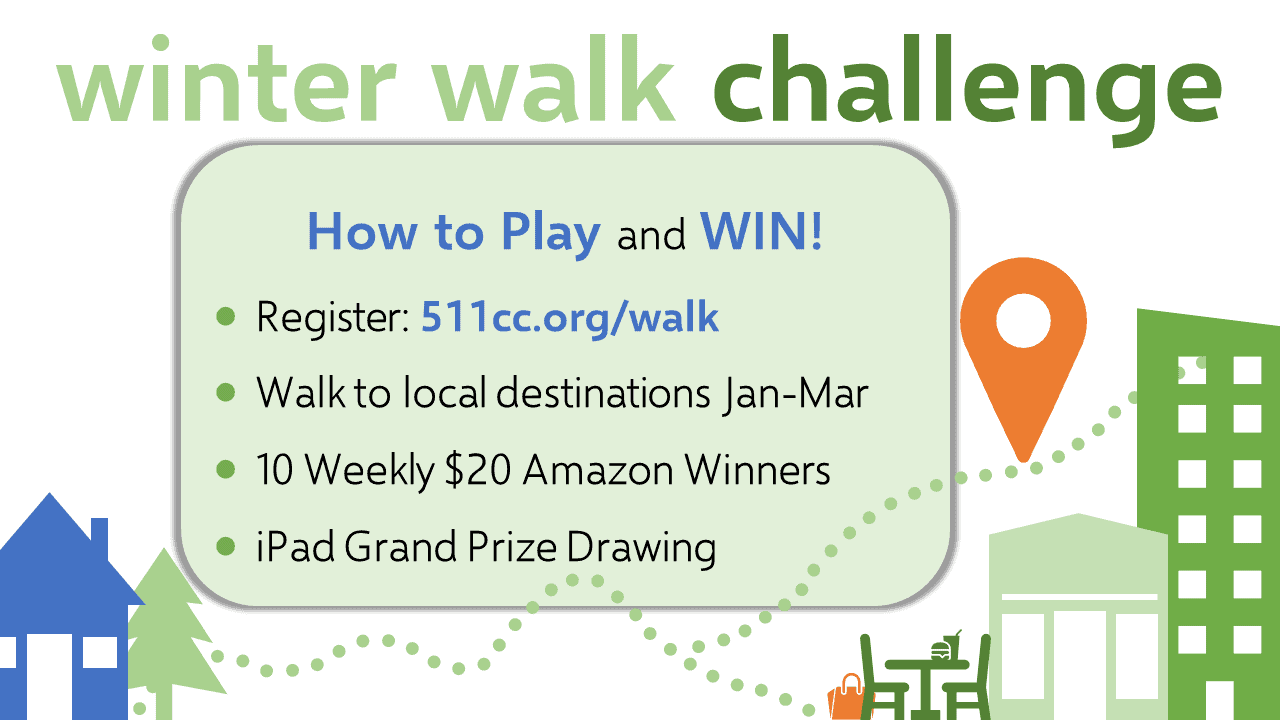 winter walk challenge

How to Play and WIN!

- Register: 511cc.org/walk
- Walk to local destinations Jan-Mar
- 10 Weekly \$20 Amazon Winners
- iPad Grand Prize Drawing